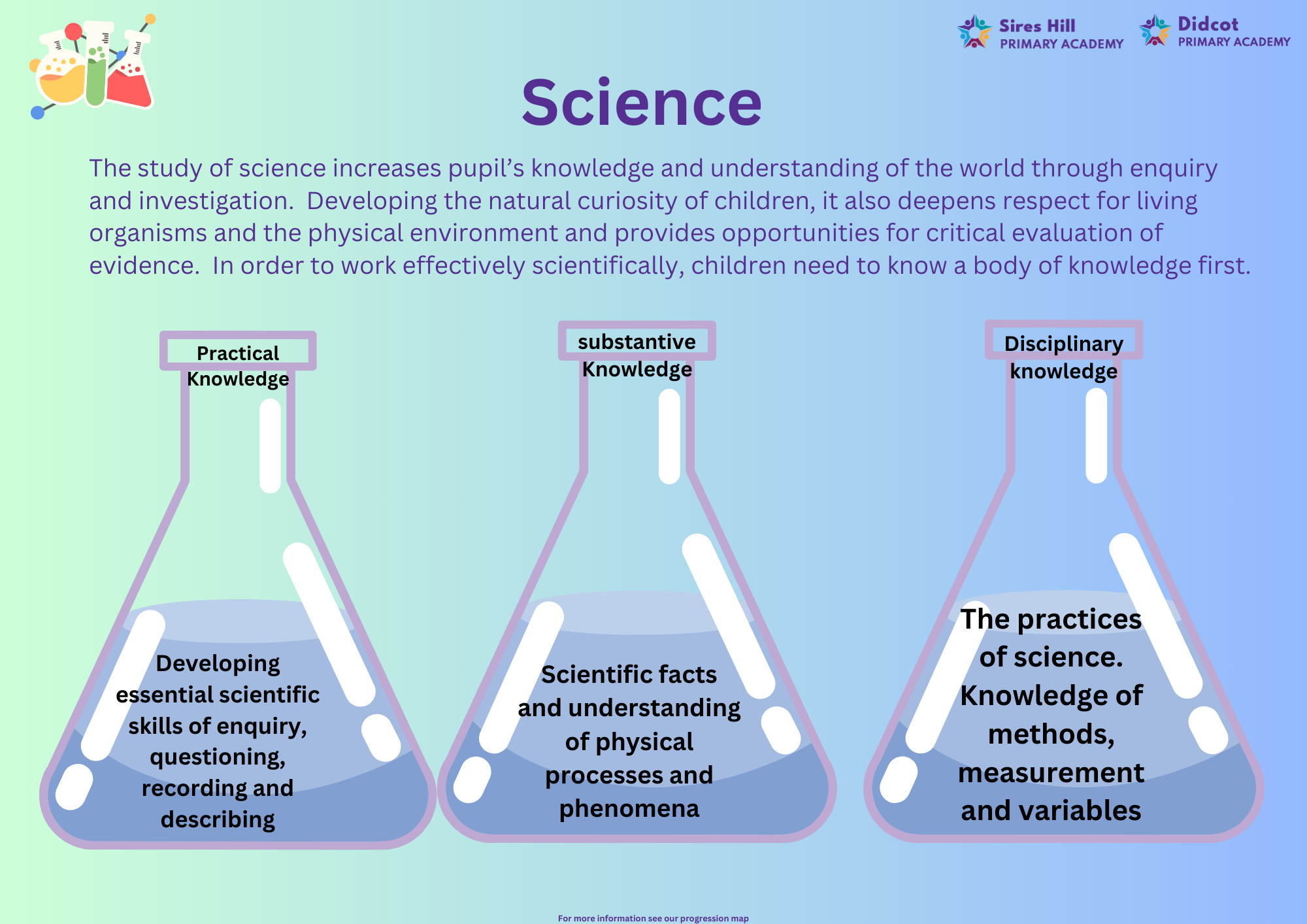 Sires Hill PRIMARY ACADEMY

Didcot PRIMARY ACADEMY

Science

The study of science increases pupil's knowledge and understanding of the world through enquiry and investigation. Developing the natural curiosity of children, it also deepens respect for living organisms and the physical environment and provides opportunities for critical evaluation of evidence. In order to work effectively scientifically, children need to know a body of knowledge first.

Practical Knowledge

Developing essential scientific skills of enquiry, questioning, recording and describing

substantive Knowledge

Scientific facts and understanding of physical processes and phenomena

Disciplinary knowledge

The practices of science. Knowledge of methods, measurement and variables

For more information see our progression map